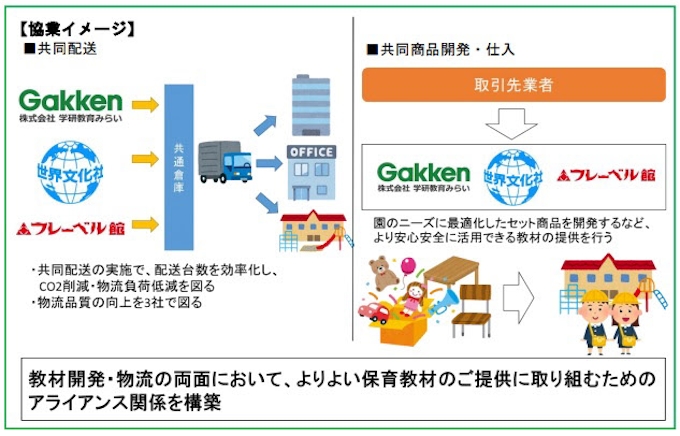 【協業イメージ】
■共同配送

Gakken
株式会社 学研教育みらい

世界文化社

フレーベル館

共通倉庫

OFFICE

・共同配送の実施で、配送台数を効率化し、CO2削減･物流負荷低減を図る
・物流品質の向上を3社で図る

■共同商品開発・仕入

取引先業者

Gakken
株式会社 学研教育みらい

世界文化社

フレーベル館

園のニーズに最適化したセット商品を開発するなど、より安心安全に活用できる教材の提供を行う

教材開発･物流の両面において、よりよい保育教材のご提供に取り組むためのアライアンス関係を構築